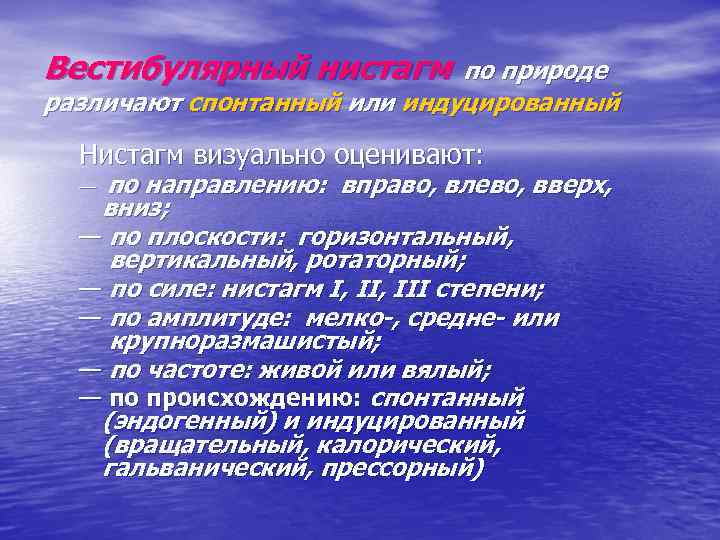 Вестибулярный нистагм по природе различают спонтанный или индуцированный

Нистагм визуально оценивают:

— по направлению: вправо, влево, вверх, вниз;

— по плоскости: горизонтальный, вертикальный, ротаторный;

— по силе: нистагм I, II, III степени;

— по амплитуде: мелко-, средне- или крупноразмашистый;

— по частоте: живой или вялый;

— по происхождению: спонтанный (эндогенный) и индуцированный (вращательный, калорический, гальванический, прессорный)